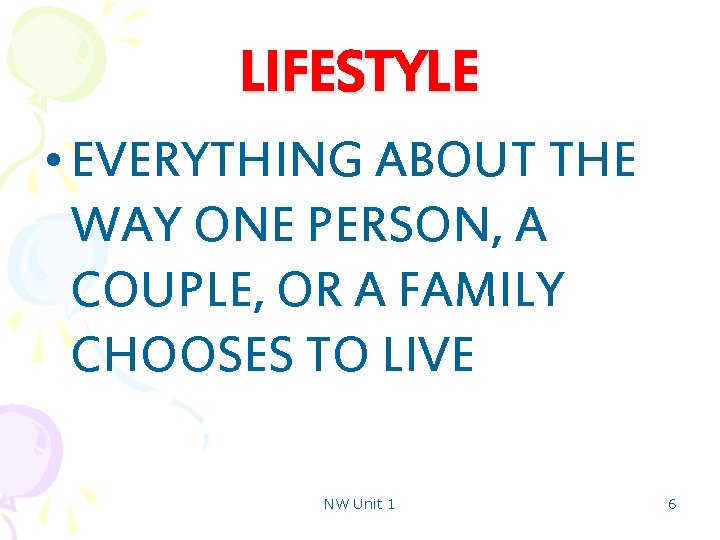 LIFESTYLE

• EVERYTHING ABOUT THE WAY ONE PERSON, A COUPLE, OR A FAMILY CHOOSES TO LIVE

NW Unit 1

6